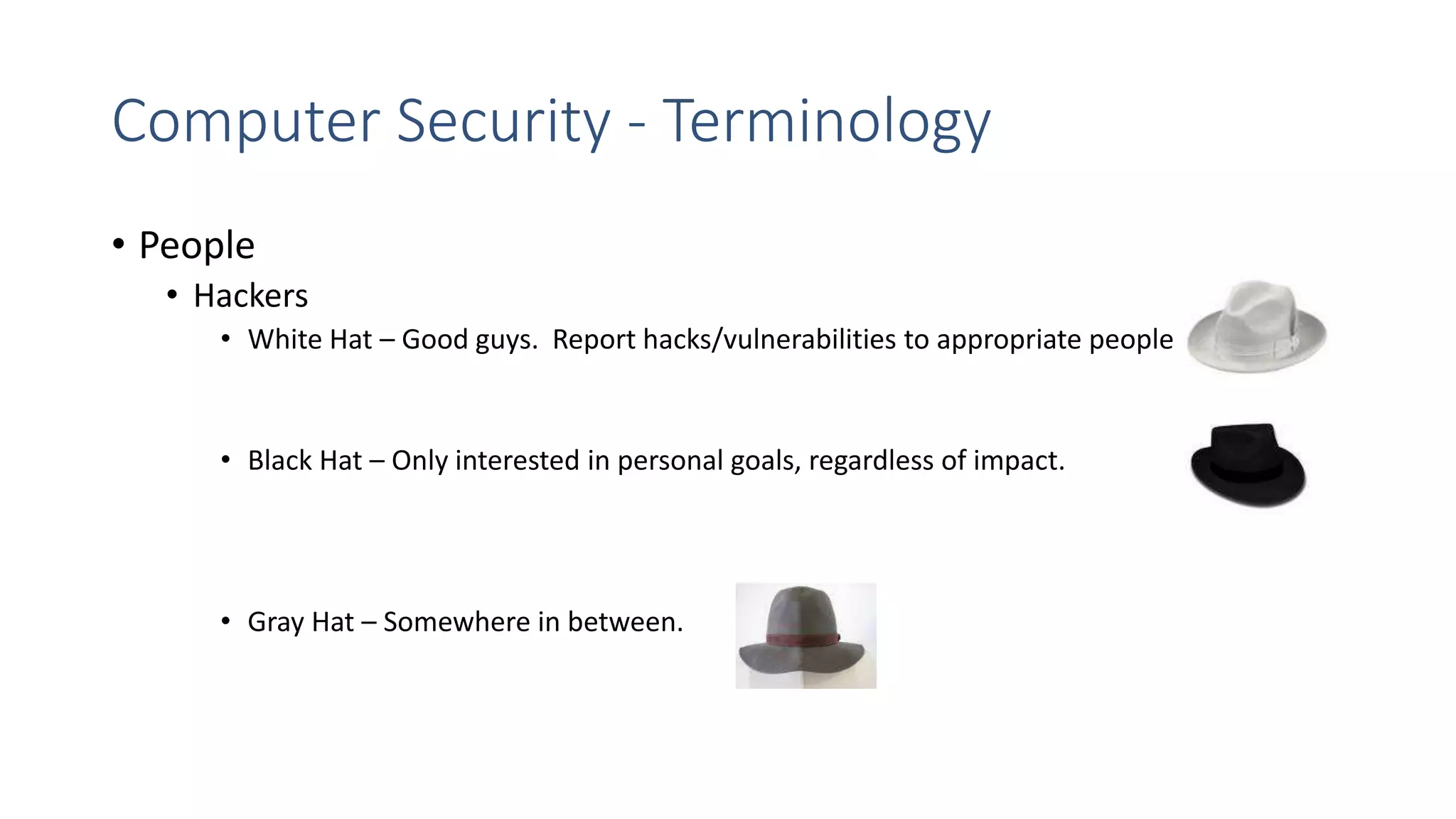 Computer Security - Terminology

• People
  • Hackers
    • White Hat – Good guys. Report hacks/vulnerabilities to appropriate people
    • Black Hat – Only interested in personal goals, regardless of impact.
    • Gray Hat – Somewhere in between.